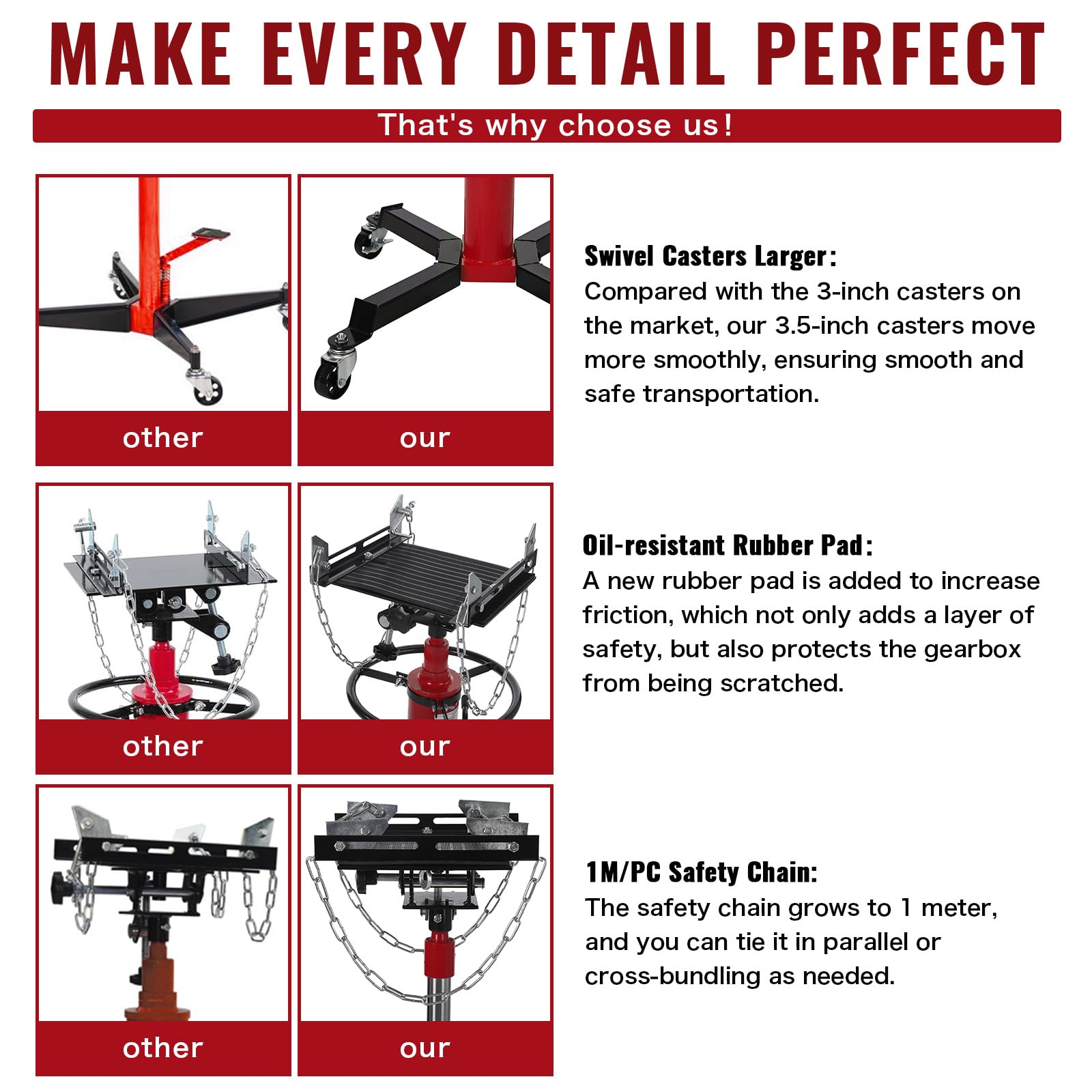 MAKE EVERY DETAIL PERFECT

That's why choose us!

other

our

Swivel Casters Larger:
Compared with the 3-inch casters on the market, our 3.5-inch casters move more smoothly, ensuring smooth and safe transportation.

other

our

Oil-resistant Rubber Pad:
A new rubber pad is added to increase friction, which not only adds a layer of safety, but also protects the gearbox from being scratched.

other

our

1M/PC Safety Chain:
The safety chain grows to 1 meter, and you can tie it in parallel or cross-bundling as needed.